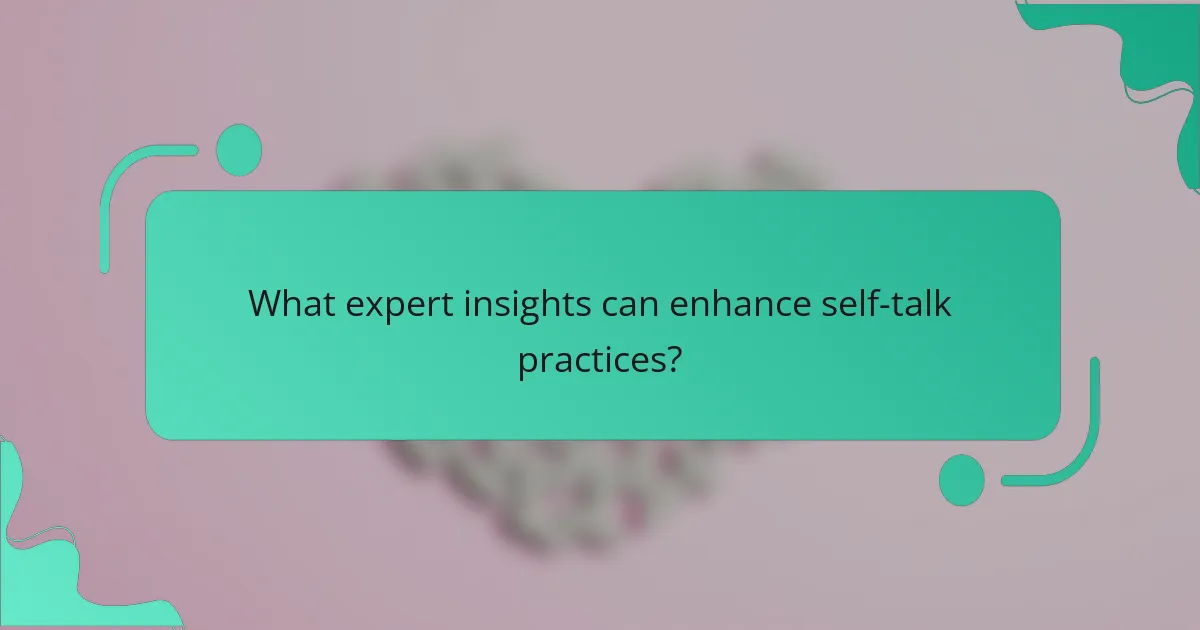 What expert insights can enhance self-talk practices?